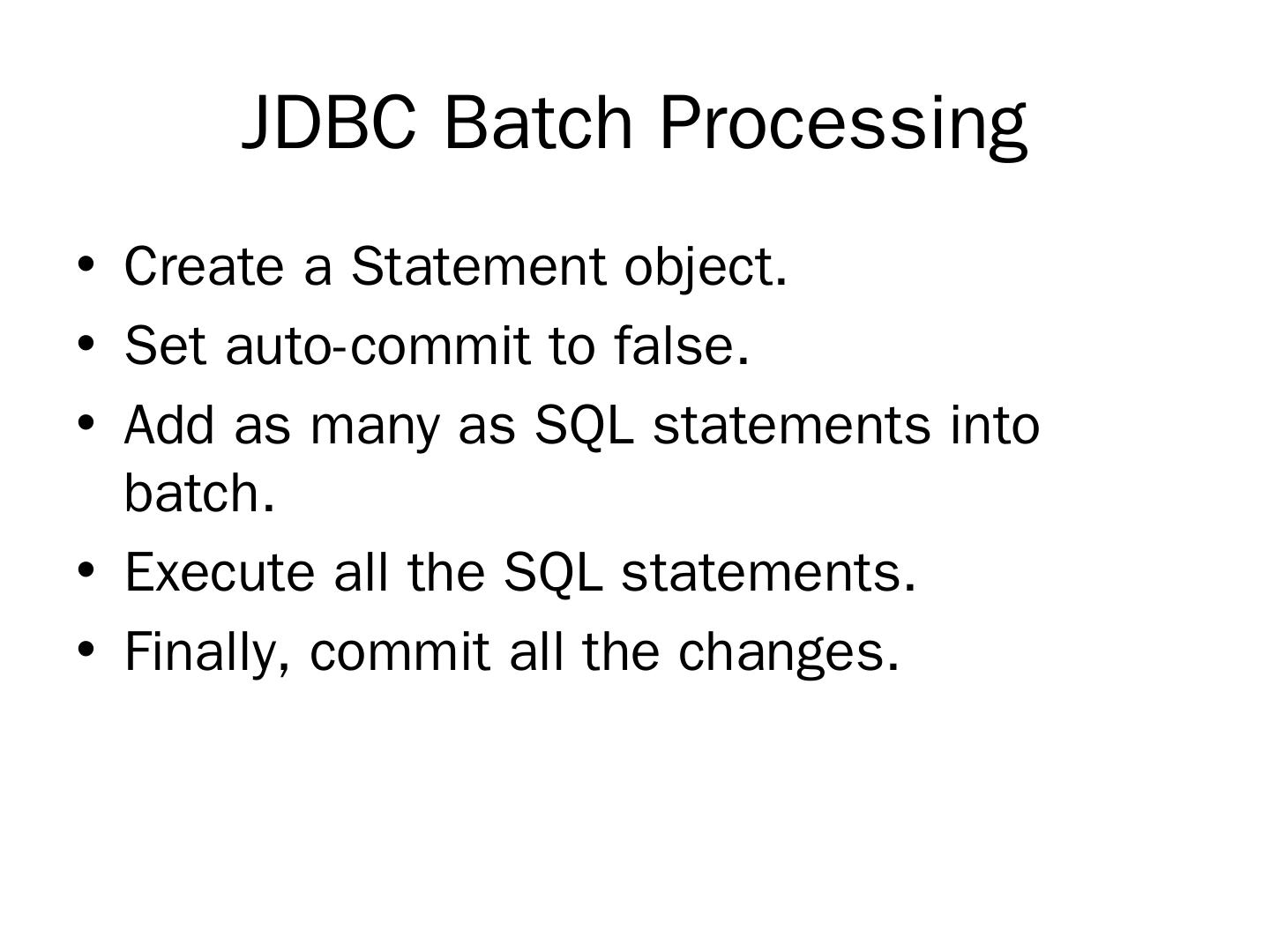 JDBC Batch Processing

• Create a Statement object.
• Set auto-commit to false.
• Add as many as SQL statements into batch.
• Execute all the SQL statements.
• Finally, commit all the changes.